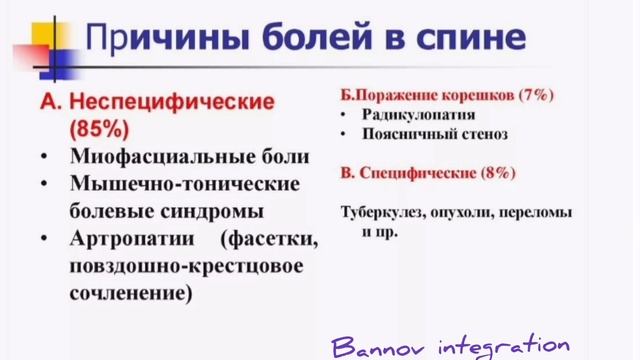 Причины болей в спине

А. Неспецифические (85%)
• Миофасциальные боли
• Мышечно-тонические болевые синдромы
• Артропатии (фасетки, повздошно-крестцовое сочленение)

Б.Поражение корешков (7%)
• Радикулопатия
• Поясничный стеноз

В. Специфические (8%)

Туберкулез, опухоли, переломы и пр.

Bannov integration